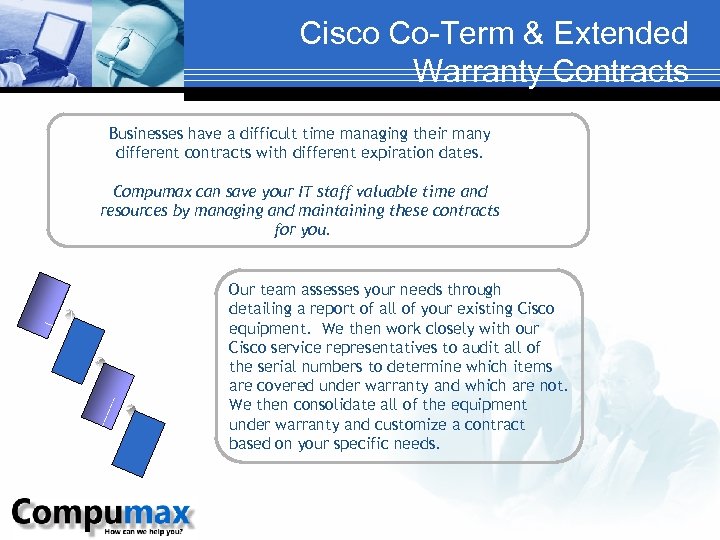 Cisco Co-Term & Extended Warranty Contracts

Businesses have a difficult time managing their many different contracts with different expiration dates.

Compumax can save your IT staff valuable time and resources by managing and maintaining these contracts for you.

Our team assesses your needs through detailing a report of all of your existing Cisco equipment. We then work closely with our Cisco service representatives to audit all of the serial numbers to determine which items are covered under warranty and which are not. We then consolidate all of the equipment under warranty and customize a contract based on your specific needs.

Compumax
How can we help you?